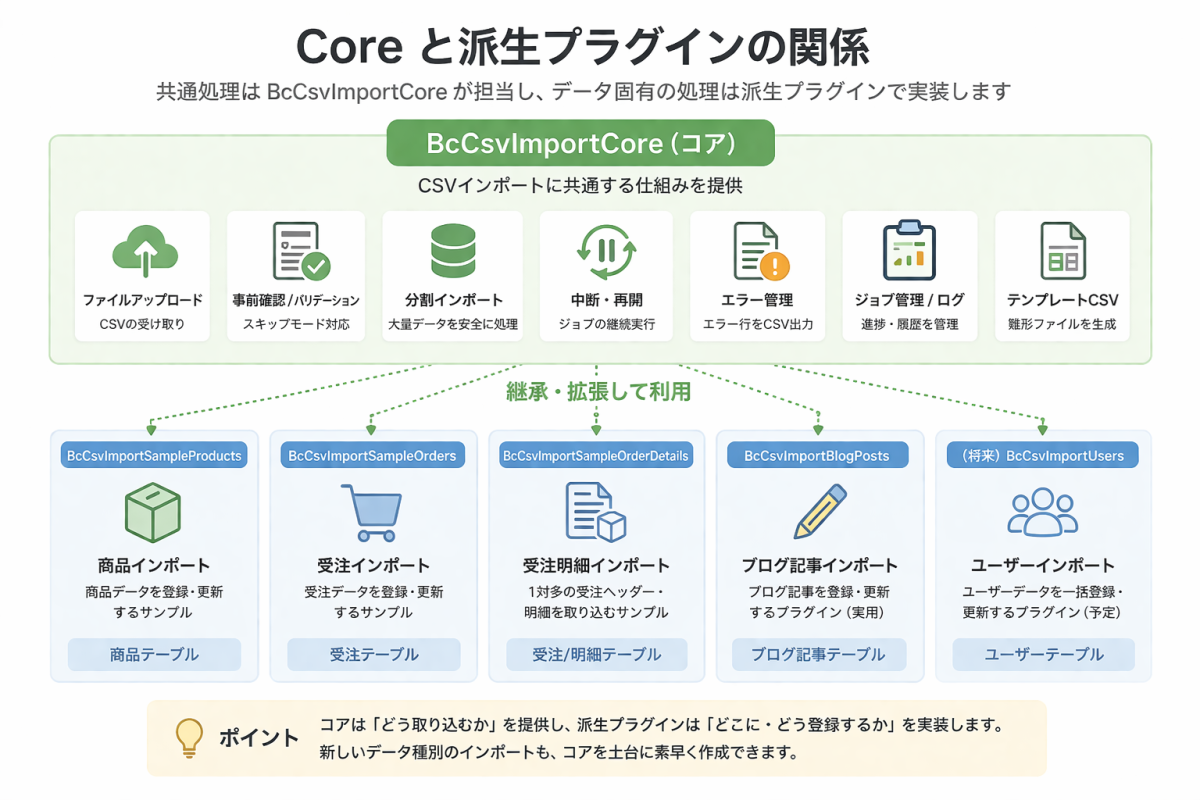 Core と派生プラグインの関係

共通処理は BcCsvImportCore が担当し、データ固有の処理は派生プラグインで実装します

BcCsvImportCore（コア）

CSVインポートに共通する仕組みを提供

ファイルアップロード
CSVの受け取り

事前確認 / バリデーション
スキップモード対応

分割インポート
大量データを安全に処理

中断・再開
ジョブの継続実行

エラー管理
エラー行をCSV出力

ジョブ管理 / ログ
進捗・履歴を管理

テンプレートCSV
雛形ファイルを生成

継承・拡張して利用

BcCsvImportSampleProducts
商品インポート
商品データを登録・更新するサンプル
商品テーブル

BcCsvImportSampleOrders
受注インポート
受注データを登録・更新するサンプル
受注テーブル

BcCsvImportSampleOrderDetails
受注明細インポート
1対多の受注ヘッダー・明細を取り込むサンプル
受注/明細テーブル

BcCsvImportBlogPosts
ブログ記事インポート
ブログ記事を登録・更新するプラグイン（実用）
ブログ記事テーブル

（将来）BcCsvImportUsers
ユーザーインポート
ユーザーデータを一括登録・更新するプラグイン（予定）
ユーザーテーブル

ポイント
コアは「どう取り込むか」を提供し、派生プラグインは「どこに・どう登録するか」を実装します。
新しいデータ種別のインポートも、コアを土台に素早く作成できます。